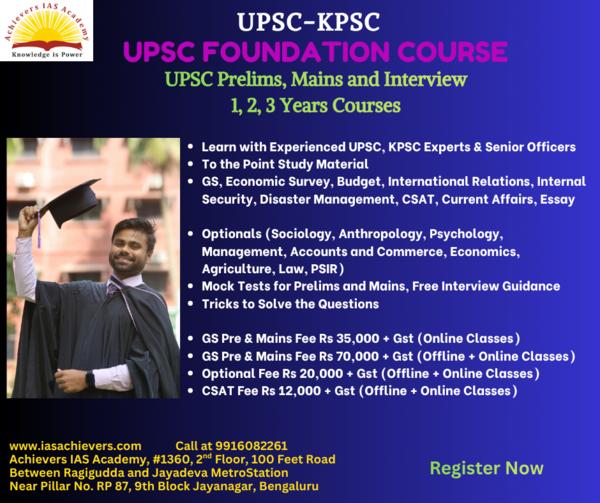 Achievers IAS Academy
Knowledge is Power

UPSC-KPSC
UPSC FOUNDATION COURSE
UPSC Prelims, Mains and Interview
1, 2, 3 Years Courses

• Learn with Experienced UPSC, KPSC Experts & Senior Officers
• To the Point Study Material
• GS, Economic Survey, Budget, International Relations, Internal Security, Disaster Management, CSAT, Current Affairs, Essay

• Optionals (Sociology, Anthropology, Psychology, Management, Accounts and Commerce, Economics, Agriculture, Law, PSIR)
• Mock Tests for Prelims and Mains, Free Interview Guidance
• Tricks to Solve the Questions

• GS Pre & Mains Fee Rs 35,000 + Gst (Online Classes)
• GS Pre & Mains Fee Rs 70,000 + Gst (Offline + Online Classes)
• Optional Fee Rs 20,000 + Gst (Offline + Online Classes)
• CSAT Fee Rs 12,000 + Gst (Offline + Online Classes)

www.iasachievers.com Call at 9916082261
Achievers IAS Academy, #1360, 2$^{nd}$ Floor, 100 Feet Road
Between Ragigudda and Jayadeva MetroStation
Near Pillar No. RP 87, 9th Block Jayanagar, Bengaluru

Register Now